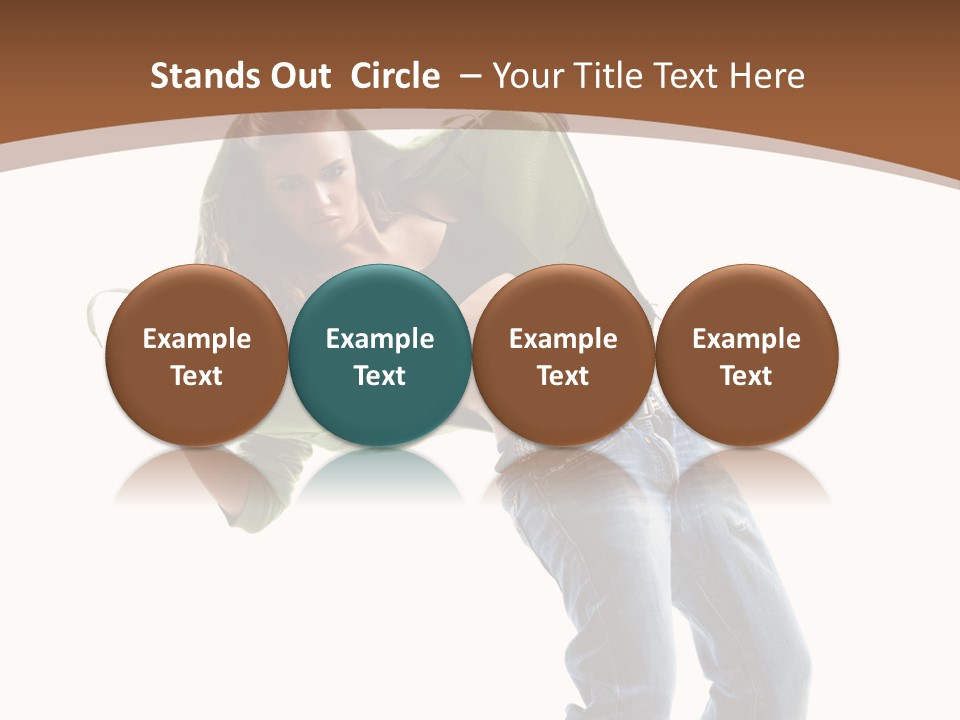 Stands Out Circle – Your Title Text Here

Example Text

Example Text

Example Text

Example Text